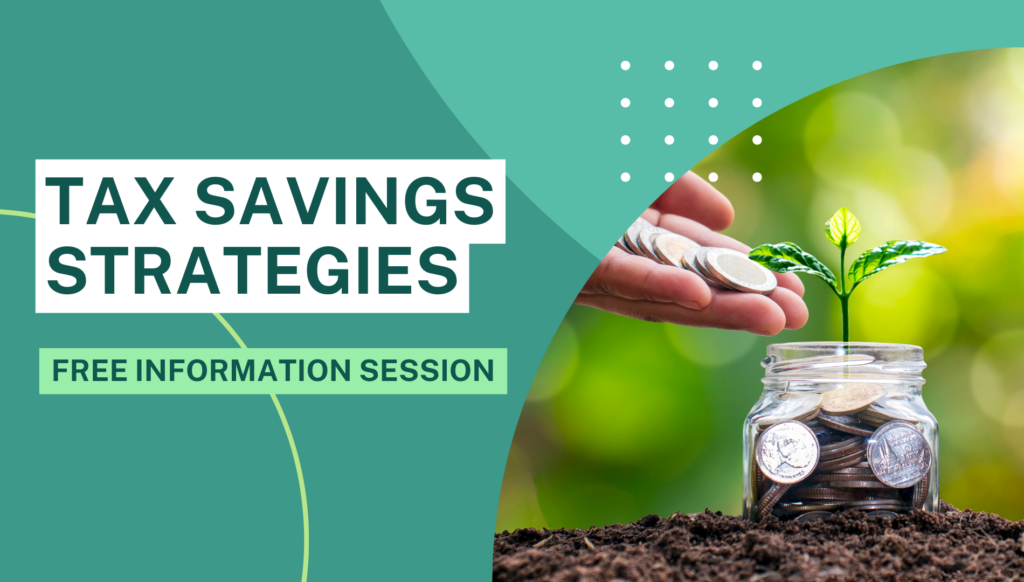 TAX SAVINGS STRATEGIES

FREE INFORMATION SESSION